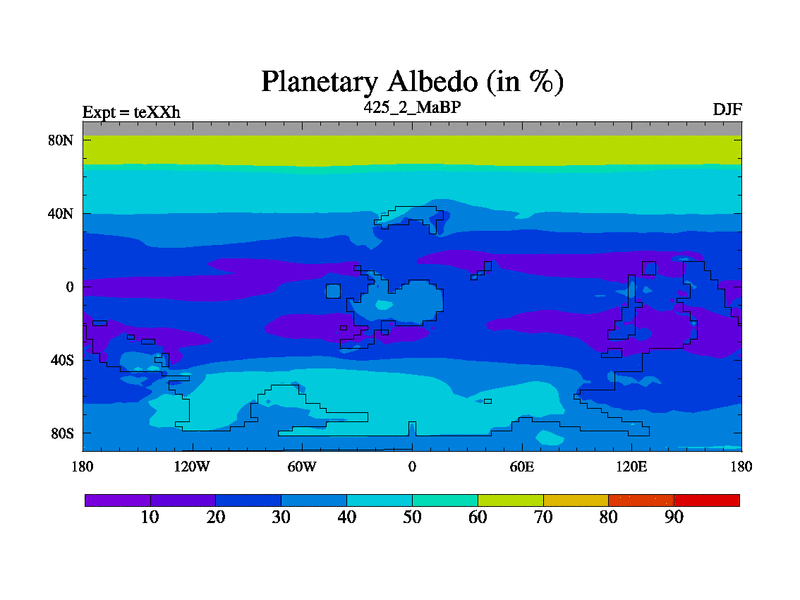 Planetary Albedo (in %)

Expt = teXXh

425_2_MaBP

DJF

80N

40N

0

40S

80S

180

120W

60W

0

60E

120E

180

10

20

30

40

50

60

70

80

90